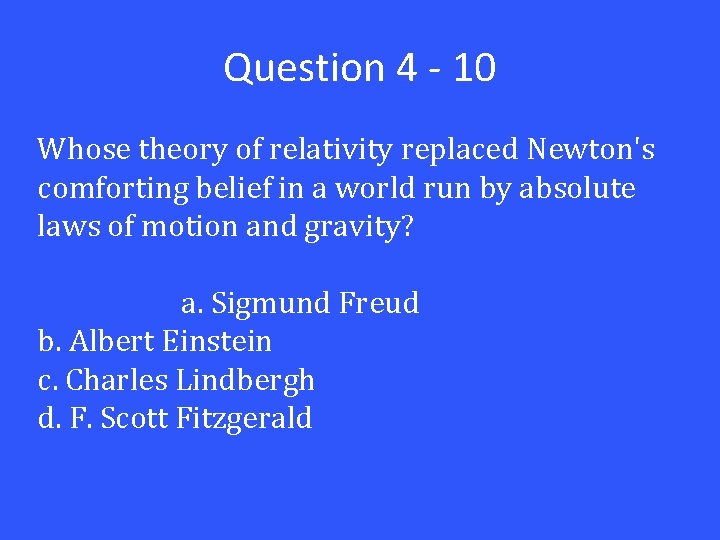 Question 4 - 10

Whose theory of relativity replaced Newton's comforting belief in a world run by absolute laws of motion and gravity?

a. Sigmund Freud
b. Albert Einstein
c. Charles Lindbergh
d. F. Scott Fitzgerald